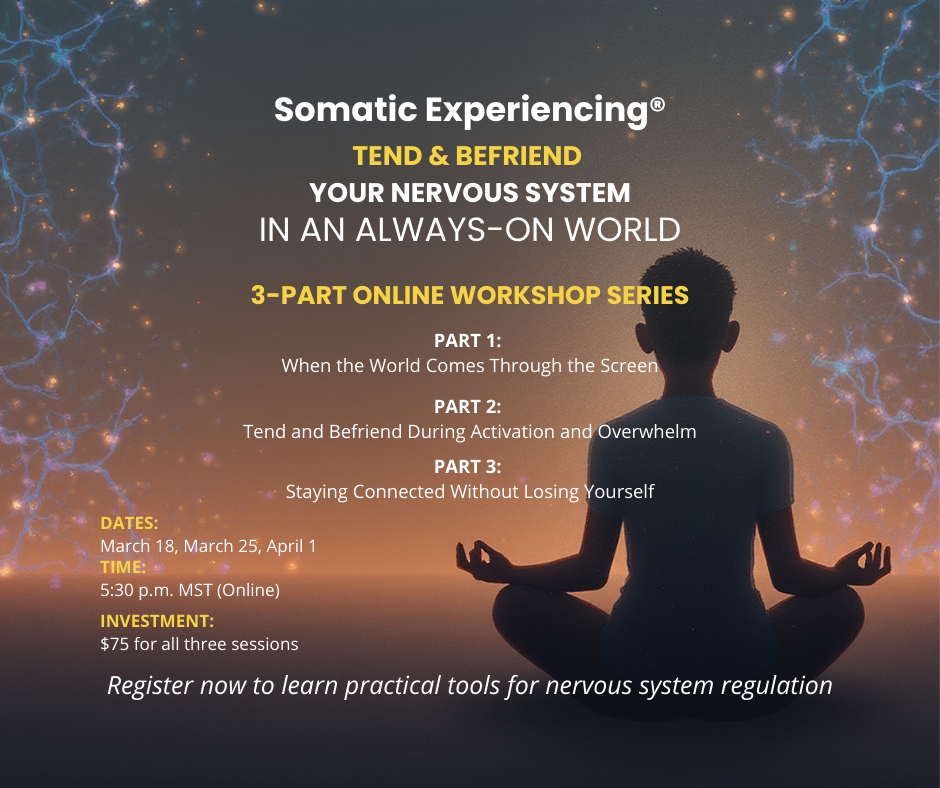 Somatic Experiencing®

TEND & BEFRIEND
YOUR NERVOUS SYSTEM
IN AN ALWAYS-ON WORLD

3-PART ONLINE WORKSHOP SERIES

PART 1:
When the World Comes Through the Screen

PART 2:
Tend and Befriend During Activation and Overwhelm

PART 3:
Staying Connected Without Losing Yourself

DATES:
March 18, March 25, April 1
TIME:
5:30 p.m. MST (Online)

INVESTMENT:
$75 for all three sessions

Register now to learn practical tools for nervous system regulation